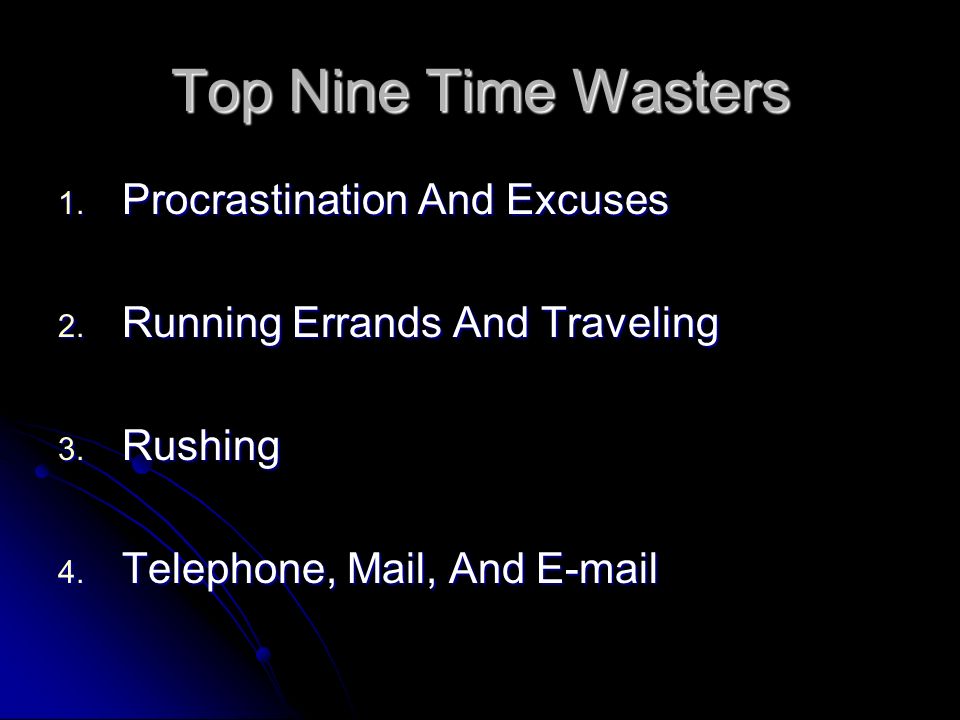 Top Nine Time Wasters

1. Procrastination And Excuses

2. Running Errands And Traveling

3. Rushing

4. Telephone, Mail, And E-mail